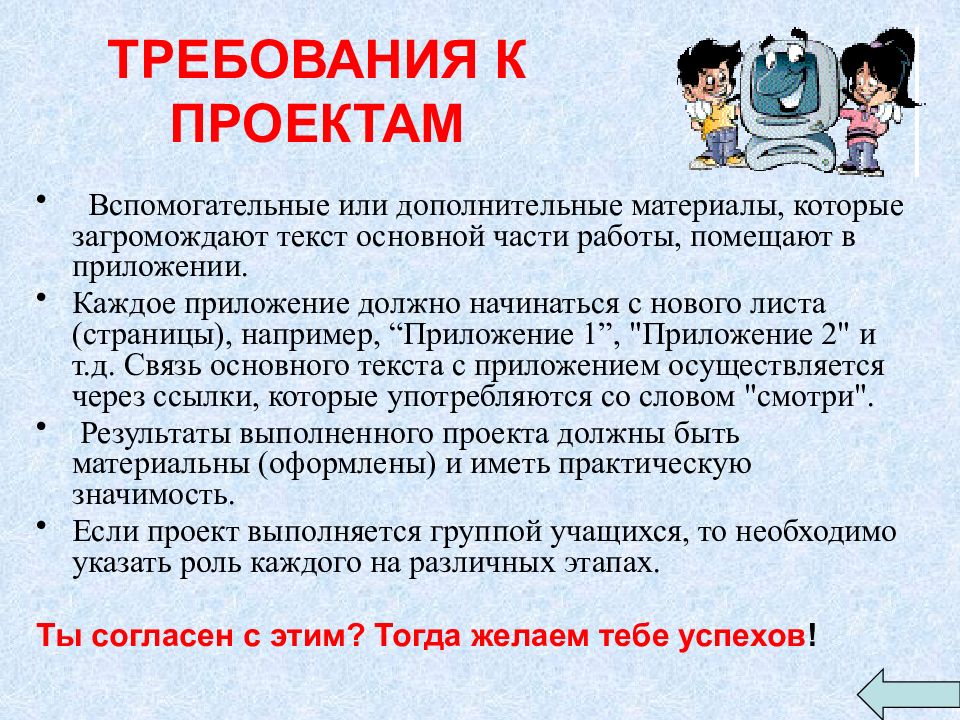 ТРЕБОВАНИЯ К ПРОЕКТАМ

• Вспомогательные или дополнительные материалы, которые загромождают текст основной части работы, помещают в приложении.

• Каждое приложение должно начинаться с нового листа (страницы), например, “Приложение 1”, "Приложение 2" и т.д. Связь основного текста с приложением осуществляется через ссылки, которые употребляются со словом "смотри".

• Результаты выполненного проекта должны быть материальны (оформлены) и иметь практическую значимость.

• Если проект выполняется группой учащихся, то необходимо указать роль каждого на различных этапах.

Ты согласен с этим? Тогда желаем тебе успехов!